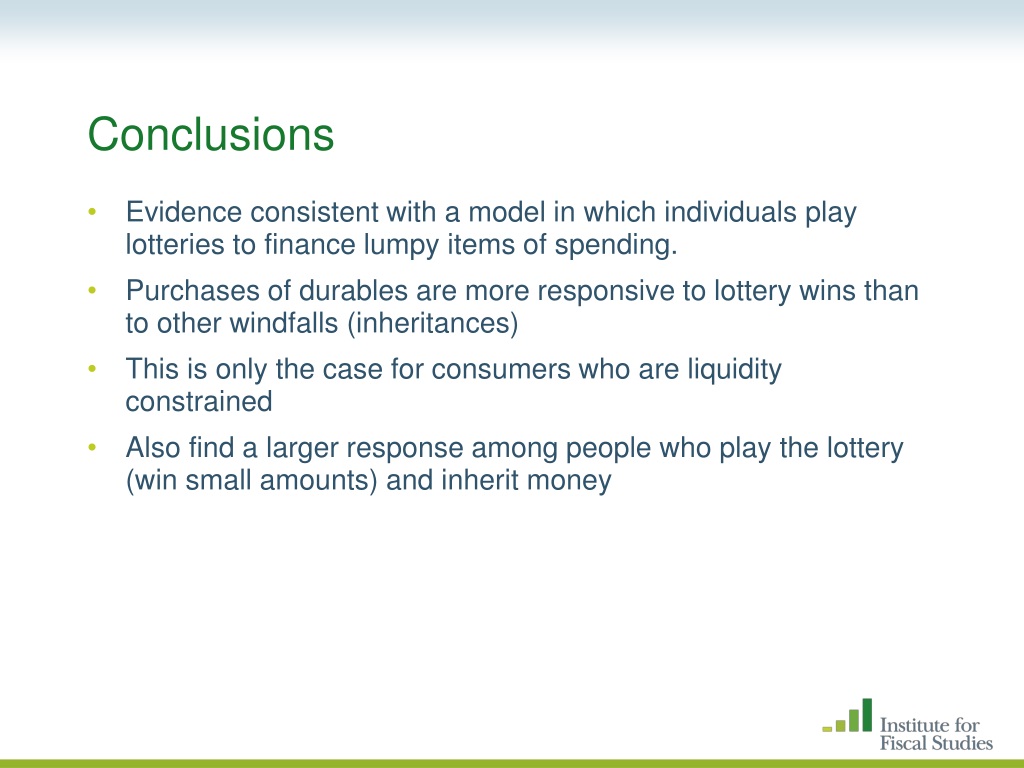 Conclusions

• Evidence consistent with a model in which individuals play lotteries to finance lumpy items of spending.

• Purchases of durables are more responsive to lottery wins than to other windfalls (inheritances)

• This is only the case for consumers who are liquidity constrained

• Also find a larger response among people who play the lottery (win small amounts) and inherit money

Institute for Fiscal Studies